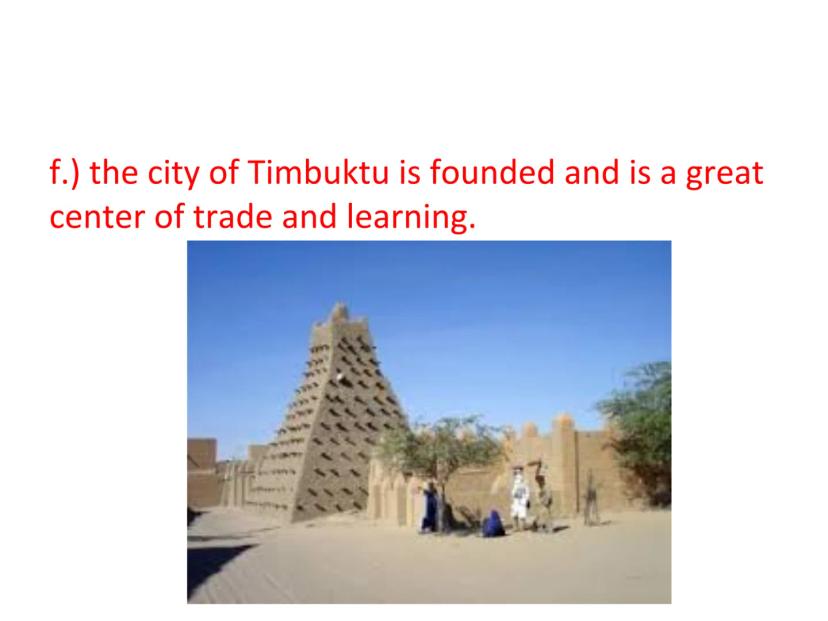 f.) the city of Timbuktu is founded and is a great center of trade and learning.